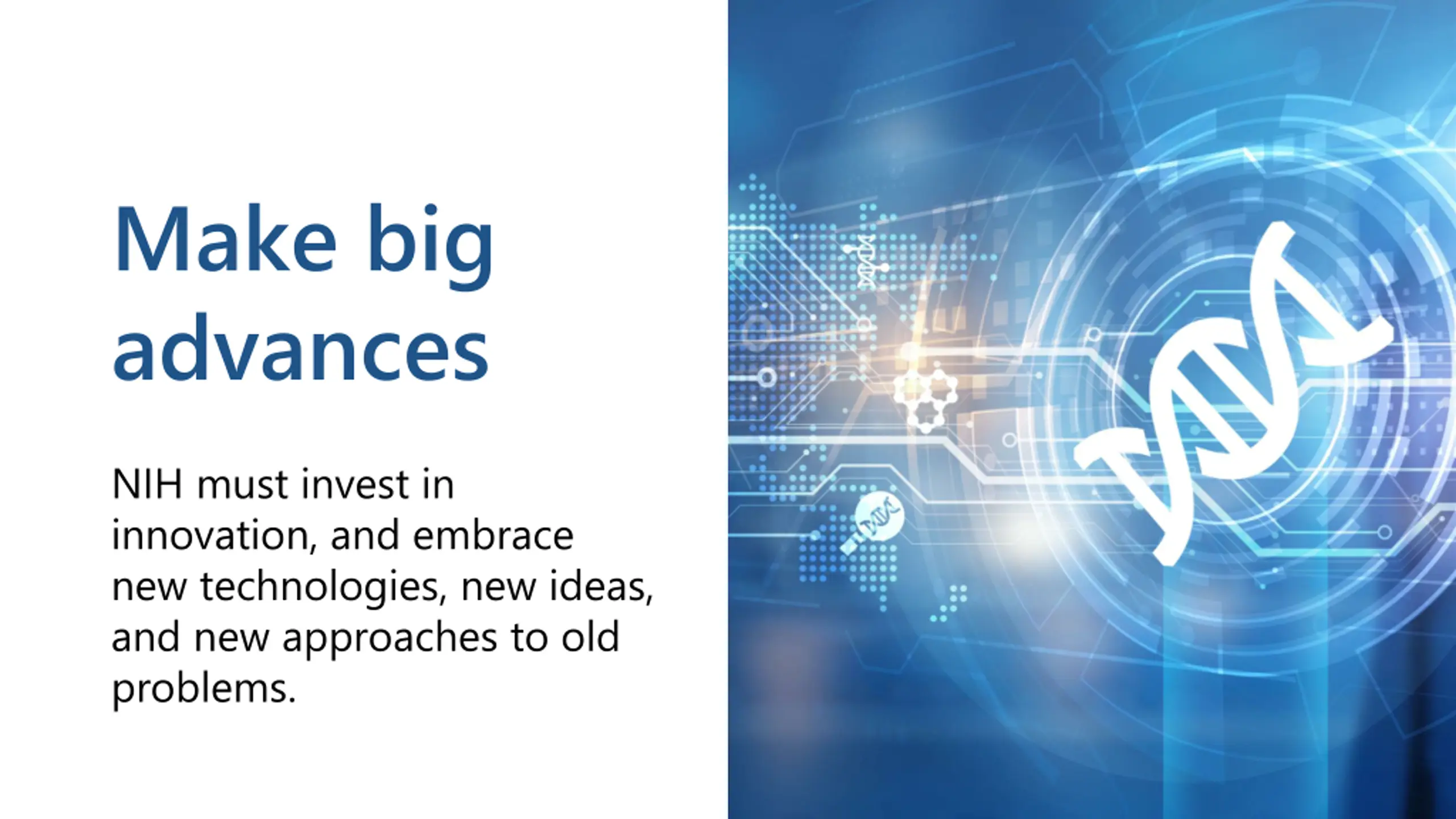 Make big advances

NIH must invest in innovation, and embrace new technologies, new ideas, and new approaches to old problems.